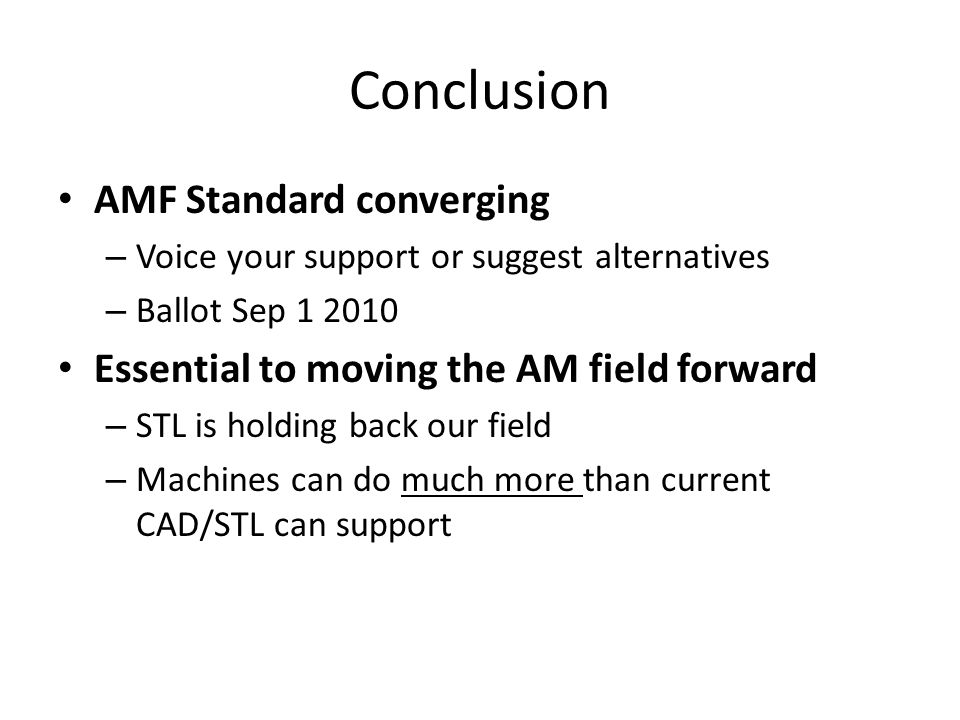 Conclusion

• AMF Standard converging
– Voice your support or suggest alternatives
– Ballot Sep 1 2010

• Essential to moving the AM field forward
– STL is holding back our field
– Machines can do much more than current CAD/STL can support